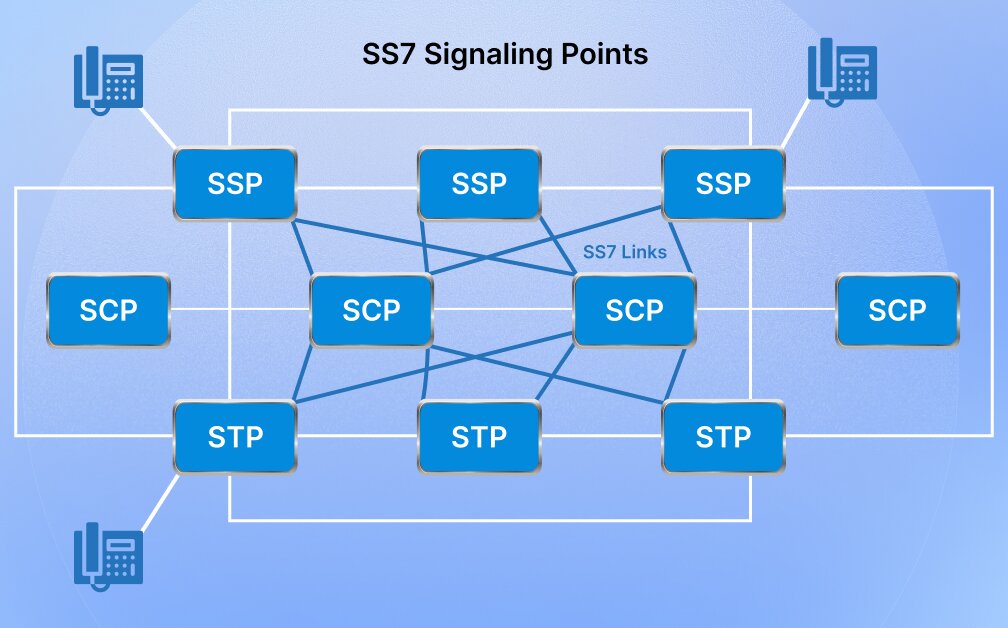 SS7 Signaling Points

SSP

SSP

SSP

SS7 Links

SCP

SCP

SCP

SCP

STP

STP

STP